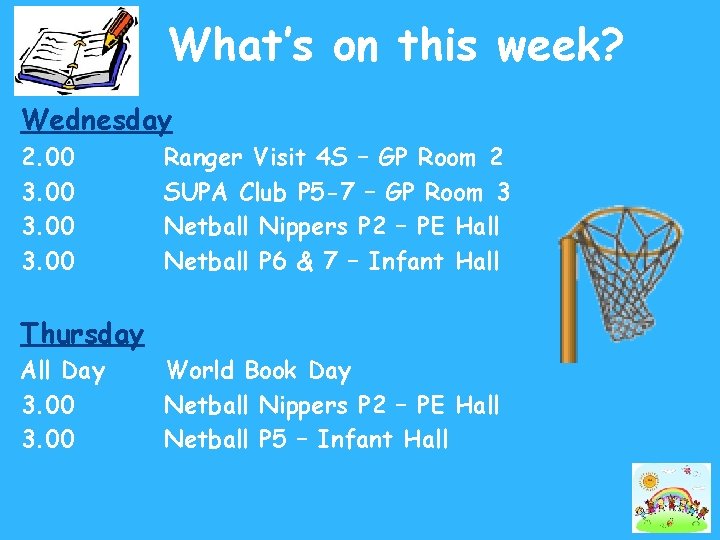 What's on this week?

Wednesday

2.00 Ranger Visit 4S – GP Room 2
3.00 SUPA Club P5-7 – GP Room 3
3.00 Netball Nippers P2 – PE Hall
3.00 Netball P6 & 7 – Infant Hall

Thursday

All Day World Book Day
3.00 Netball Nippers P2 – PE Hall
3.00 Netball P5 – Infant Hall